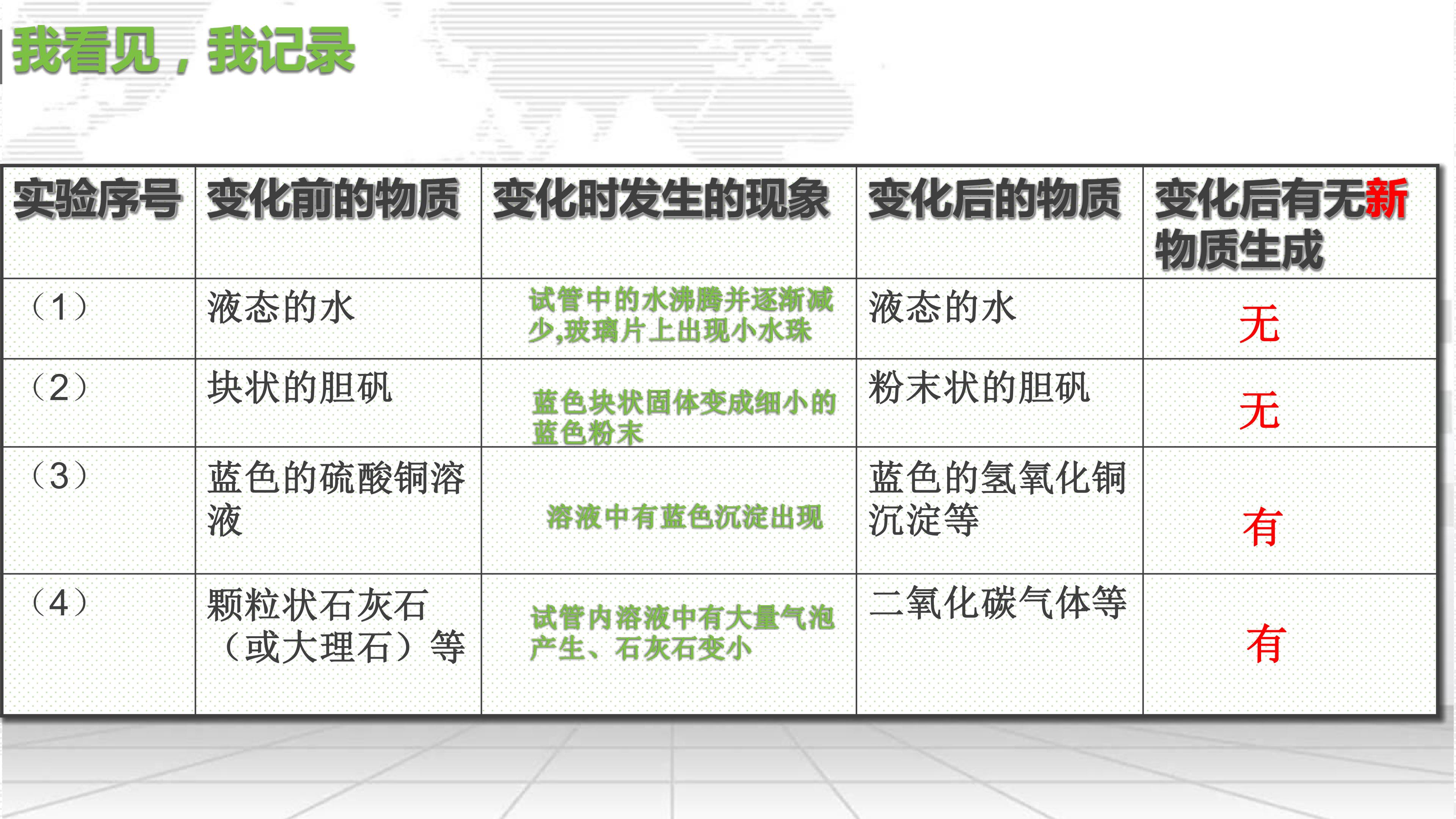 我看见，我记录

| 实验序号 | 变化前的物质 | 变化时发生的现象 | 变化后的物质 | 变化后有无新物质生成 |
|---|---|---|---|---|
| （1） | 液态的水 | 试管中的水沸腾并逐渐减少,玻璃片上出现小水珠 | 液态的水 | 无 |
| （2） | 块状的胆矾 | 蓝色块状固体变成细小的蓝色粉末 | 粉末状的胆矾 | 无 |
| （3） | 蓝色的硫酸铜溶液 | 溶液中有蓝色沉淀出现 | 蓝色的氢氧化铜沉淀等 | 有 |
| （4） | 颗粒状石灰石（或大理石）等 | 试管内溶液中有大量气泡产生、石灰石变小 | 二氧化碳气体等 | 有 |